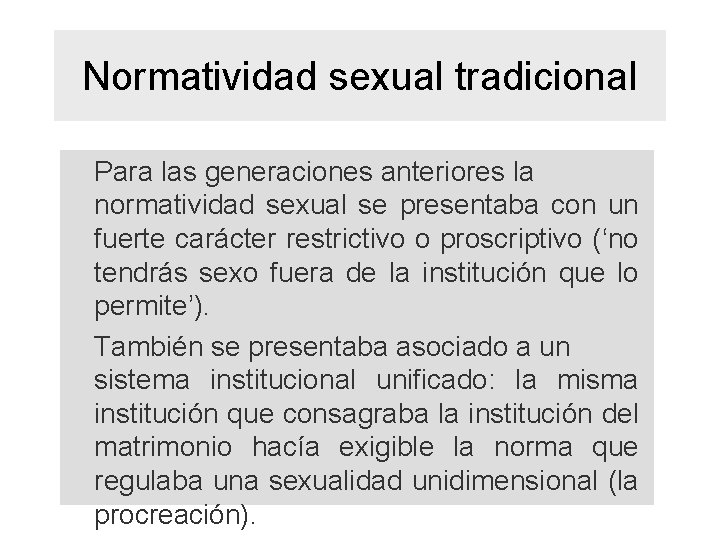 Normatividad sexual tradicional

Para las generaciones anteriores la normatividad sexual se presentaba con un fuerte carácter restrictivo o proscriptivo (‘no tendrás sexo fuera de la institución que lo permite’).

También se presentaba asociado a un sistema institucional unificado: la misma institución que consagraba la institución del matrimonio hacía exigible la norma que regulaba una sexualidad unidimensional (la procreación).